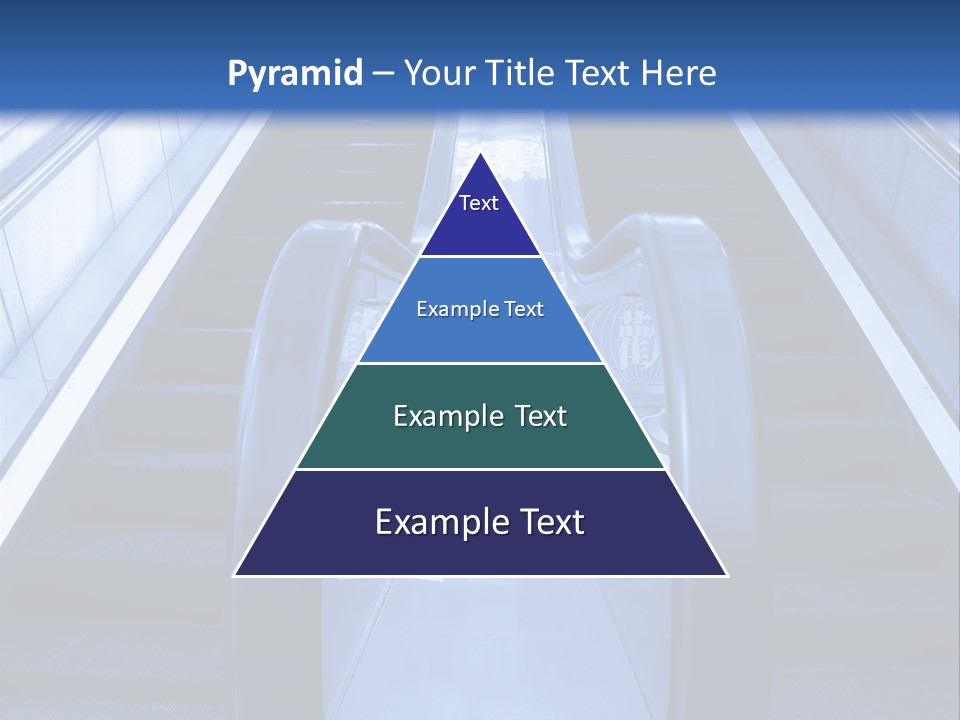 Pyramid – Your Title Text Here

Text

Example Text

Example Text

Example Text